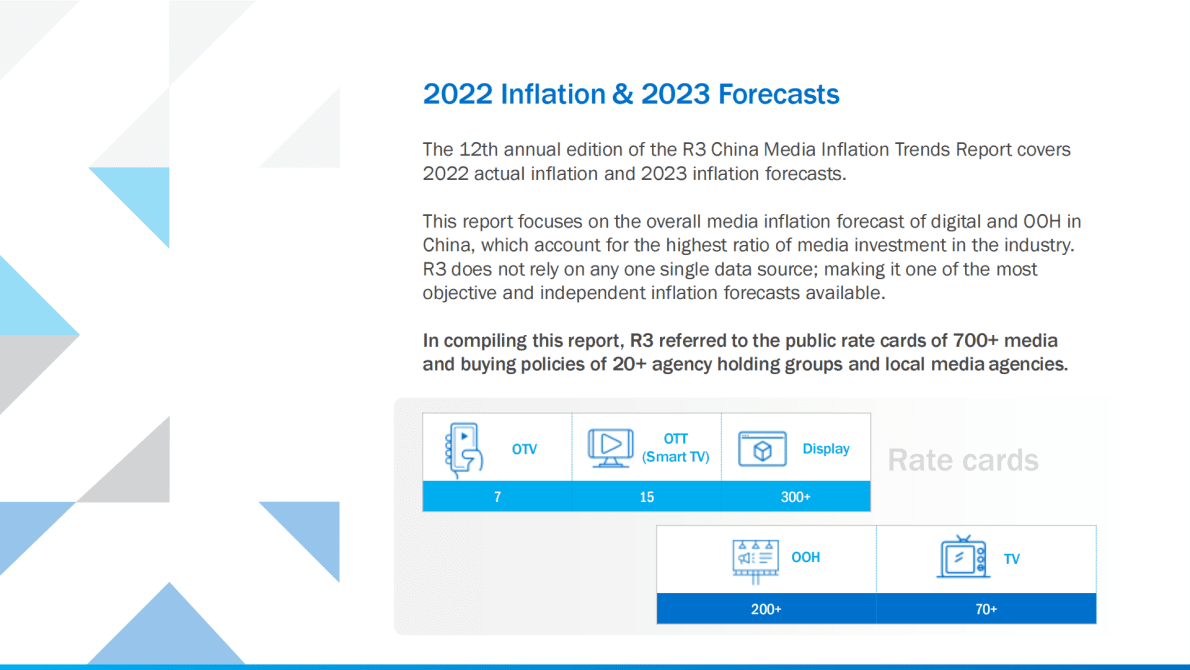 2022 Inflation & 2023 Forecasts

The 12th annual edition of the R3 China Media Inflation Trends Report covers 2022 actual inflation and 2023 inflation forecasts.

This report focuses on the overall media inflation forecast of digital and OOH in China, which account for the highest ratio of media investment in the industry. R3 does not rely on any one single data source; making it one of the most objective and independent inflation forecasts available.

In compiling this report, R3 referred to the public rate cards of 700+ media and buying policies of 20+ agency holding groups and local media agencies.

| OTV | OTT (Smart TV) | Display |
|---|---|---|
| 7 | 15 | 300+ |

Rate cards

| OOH | TV |
|---|---|
| 200+ | 70+ |